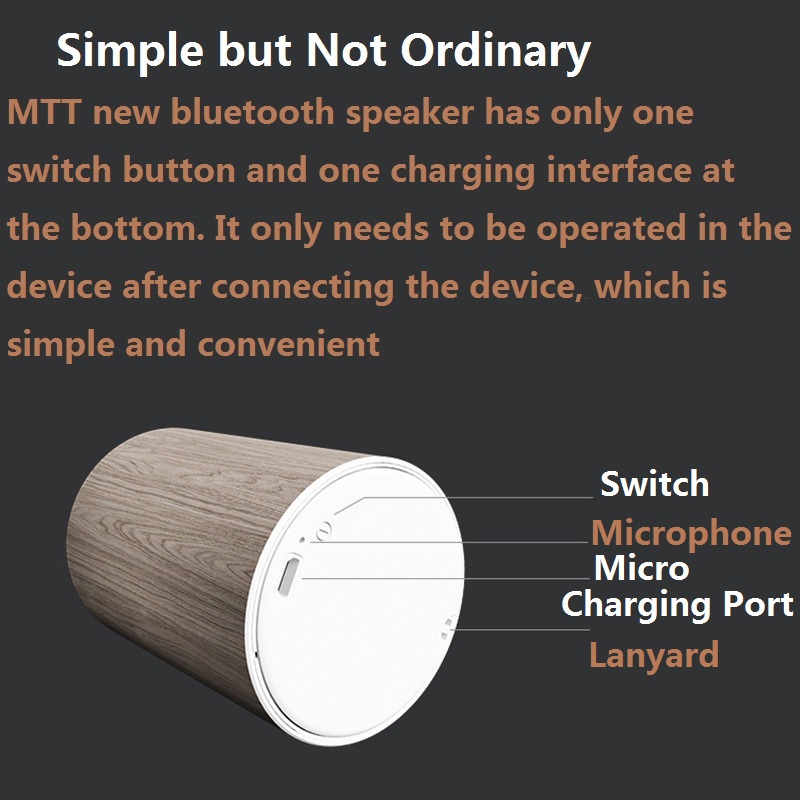 Simple but Not Ordinary

MTT new bluetooth speaker has only one switch button and one charging interface at the bottom. It only needs to be operated in the device after connecting the device, which is simple and convenient

Switch

Microphone

Micro Charging Port

Lanyard